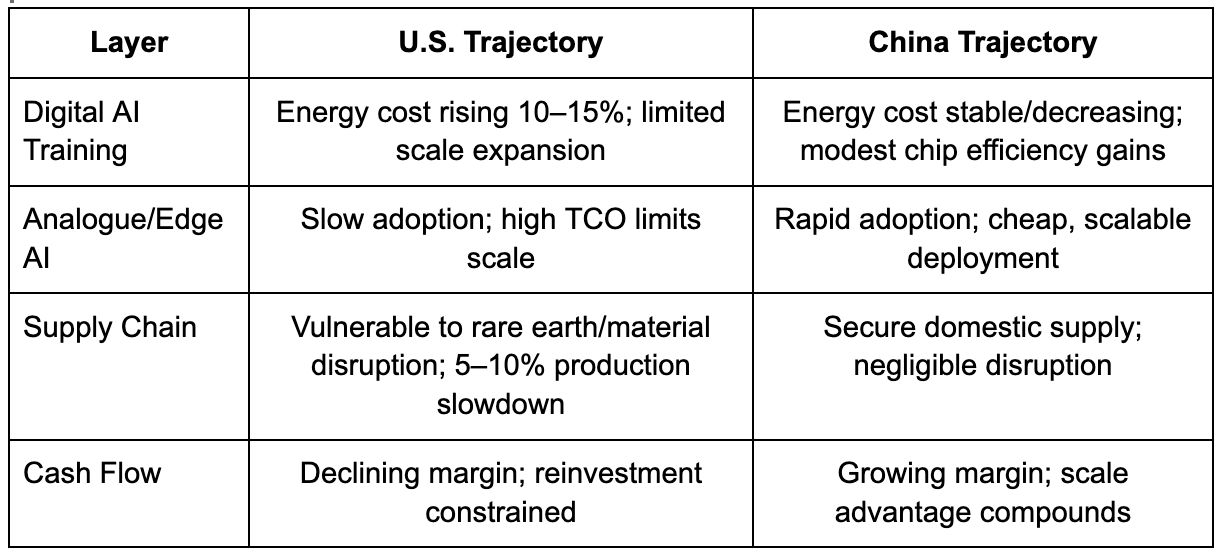 | Layer | U.S. Trajectory | China Trajectory |
|---|---|---|
| Digital AI Training | Energy cost rising 10–15%; limited scale expansion | Energy cost stable/decreasing; modest chip efficiency gains |
| Analogue/Edge AI | Slow adoption; high TCO limits scale | Rapid adoption; cheap, scalable deployment |
| Supply Chain | Vulnerable to rare earth/material disruption; 5–10% production slowdown | Secure domestic supply; negligible disruption |
| Cash Flow | Declining margin; reinvestment constrained | Growing margin; scale advantage compounds |